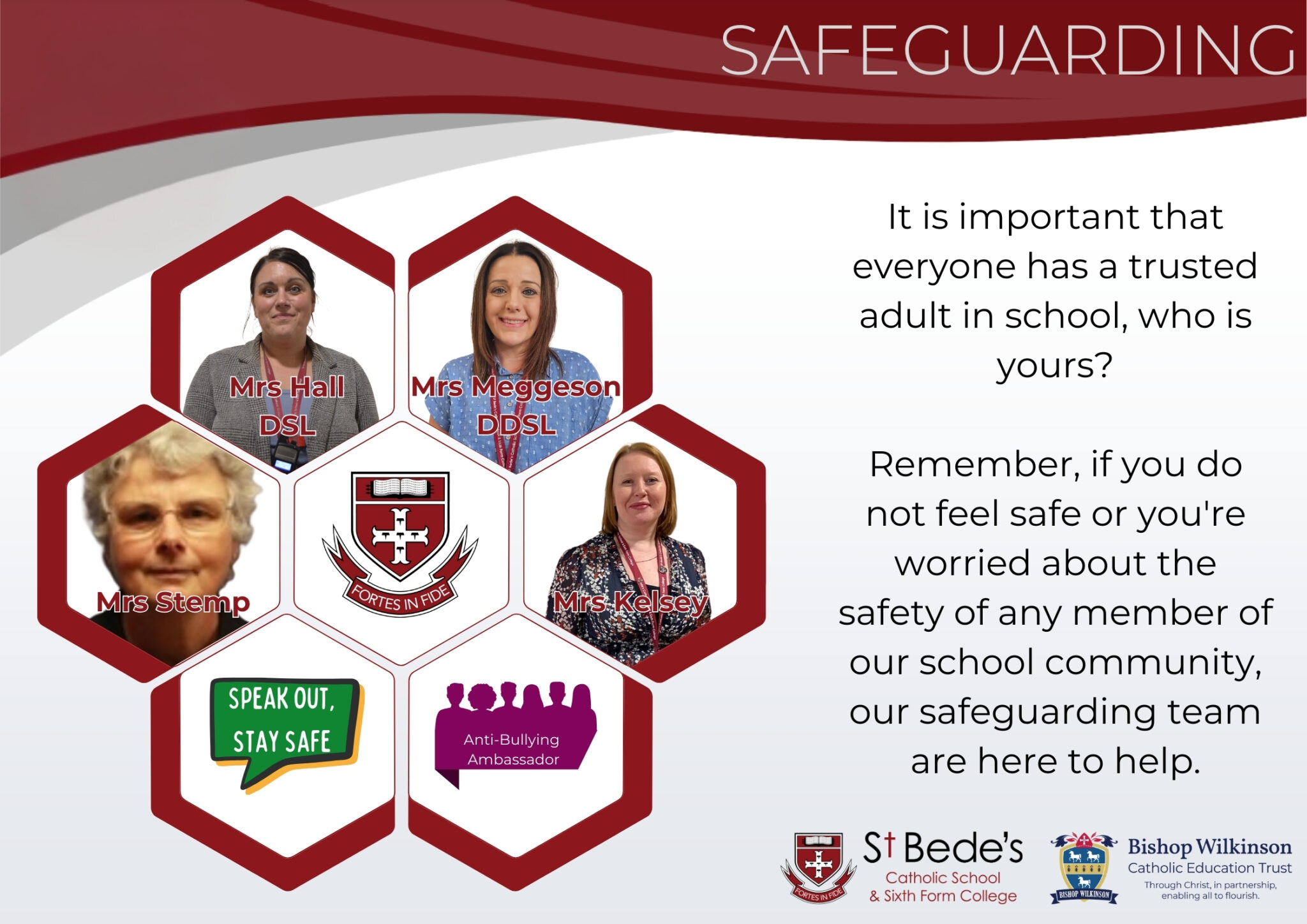 SAFEGUARDING

Mrs Hall
DSL

Mrs Meggeson
DDSL

Mrs Stemp

FORTES IN FIDE

Mrs Kelsey

SPEAK OUT,
STAY SAFE

Anti-Bullying
Ambassador

It is important that everyone has a trusted adult in school, who is yours?

Remember, if you do not feel safe or you're worried about the safety of any member of our school community, our safeguarding team are here to help.

FORTES IN FIDE

St Bede's
Catholic School
& Sixth Form College

BISHOP WILKINSON

Bishop Wilkinson
Catholic Education Trust
Through Christ, in partnership, enabling all to flourish.